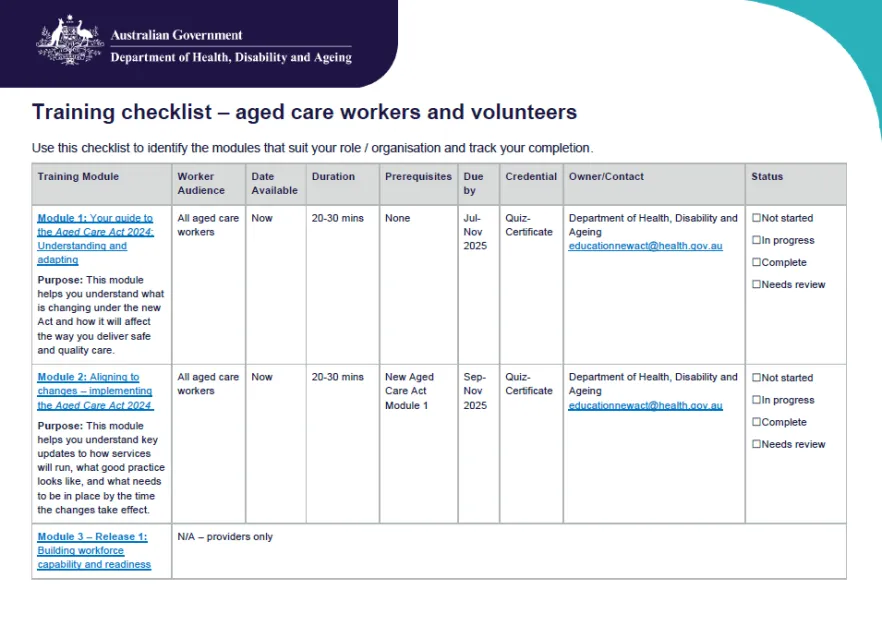 Australian Government
Department of Health, Disability and Ageing

Training checklist – aged care workers and volunteers

Use this checklist to identify the modules that suit your role / organisation and track your completion.

| Training Module | Worker Audience | Date Available | Duration | Prerequisites | Due by | Credential | Owner/Contact | Status |
|---|---|---|---|---|---|---|---|---|
| Module 1: Your guide to the Aged Care Act 2024: Understanding and adapting Purpose: This module helps you understand what is changing under the new Act and how it will affect the way you deliver safe and quality care. | All aged care workers | Now | 20-30 mins | None | Jul-Nov 2025 | Quiz-Certificate | Department of Health, Disability and Ageing educationnewact@health.gov.au | ☐Not started ☐In progress ☐Complete ☐Needs review |
| Module 2: Aligning to changes – implementing the Aged Care Act 2024. Purpose: This module helps you understand key updates to how services will run, what good practice looks like, and what needs to be in place by the time the changes take effect. | All aged care workers | Now | 20-30 mins | New Aged Care Act Module 1 | Sep-Nov 2025 | Quiz-Certificate | Department of Health, Disability and Ageing educationnewact@health.gov.au | ☐Not started ☐In progress ☐Complete ☐Needs review |
| Module 3 – Release 1: Building workforce capability and readiness | N/A – providers only | | | | | | | |